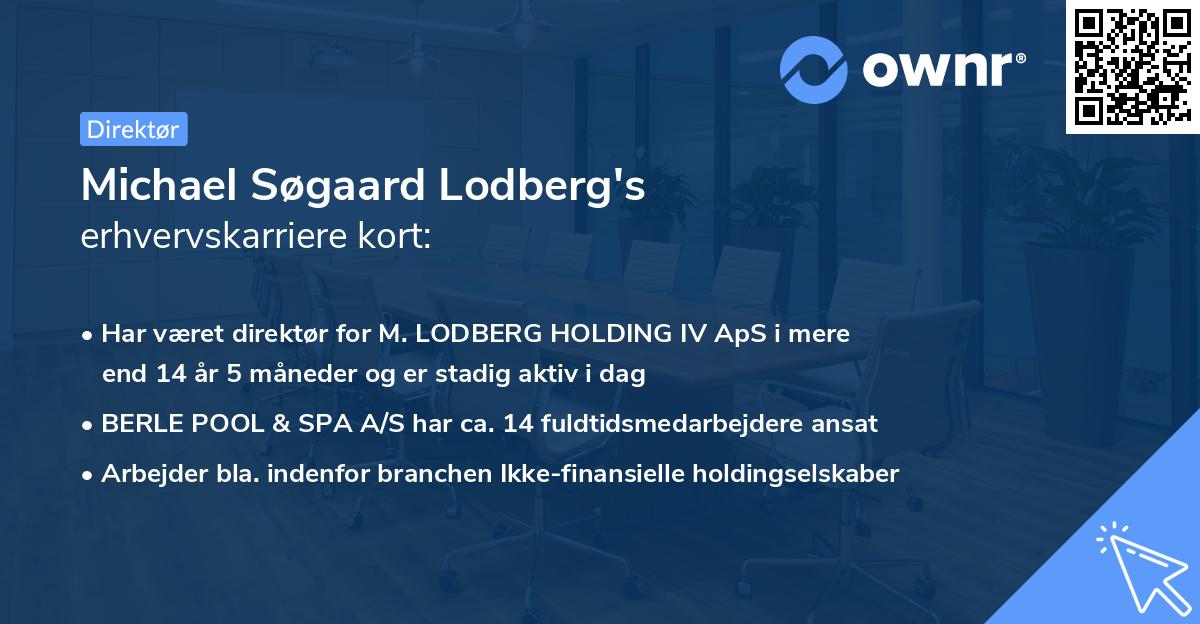 ownr®

Direktør

Michael Søgaard Lodberg's
erhvervskarriere kort:

• Har været direktør for M. LODBERG HOLDING IV ApS i mere end 14 år 5 måneder og er stadig aktiv i dag
• BERLE POOL & SPA A/S har ca. 14 fuldtidsmedarbejdere ansat
• Arbejder bla. indenfor branchen Ikke-finansielle holdingselskaber